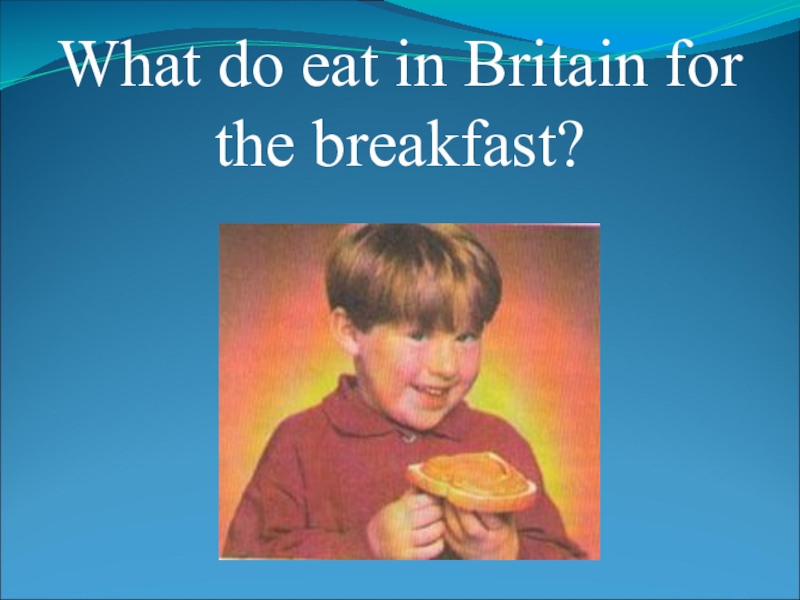 What do eat in Britain for the breakfast?